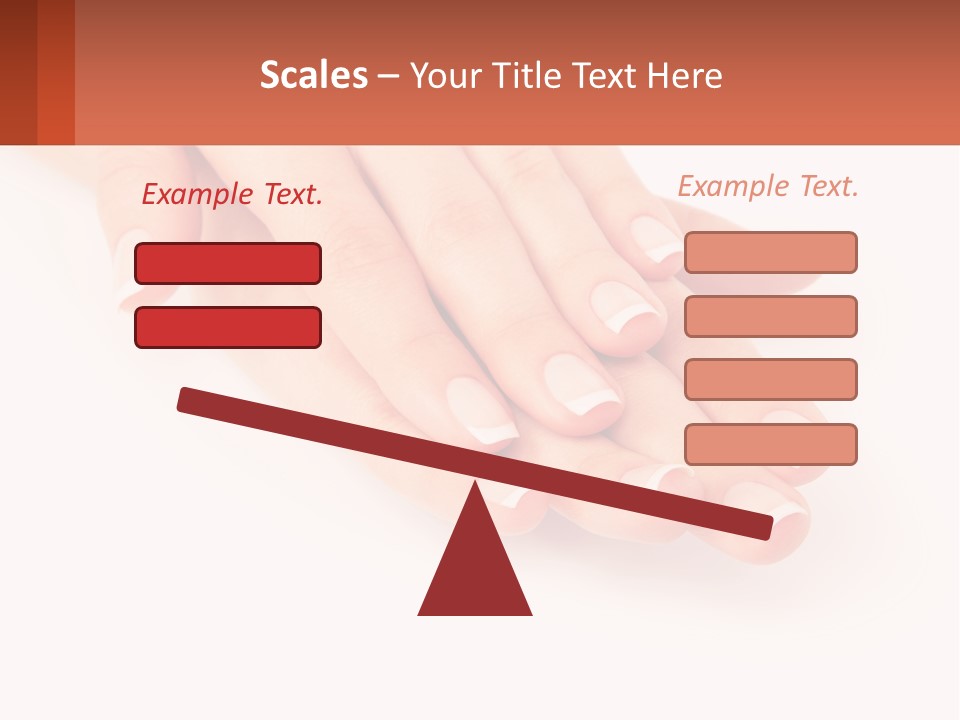 Scales – Your Title Text Here

Example Text.

Example Text.